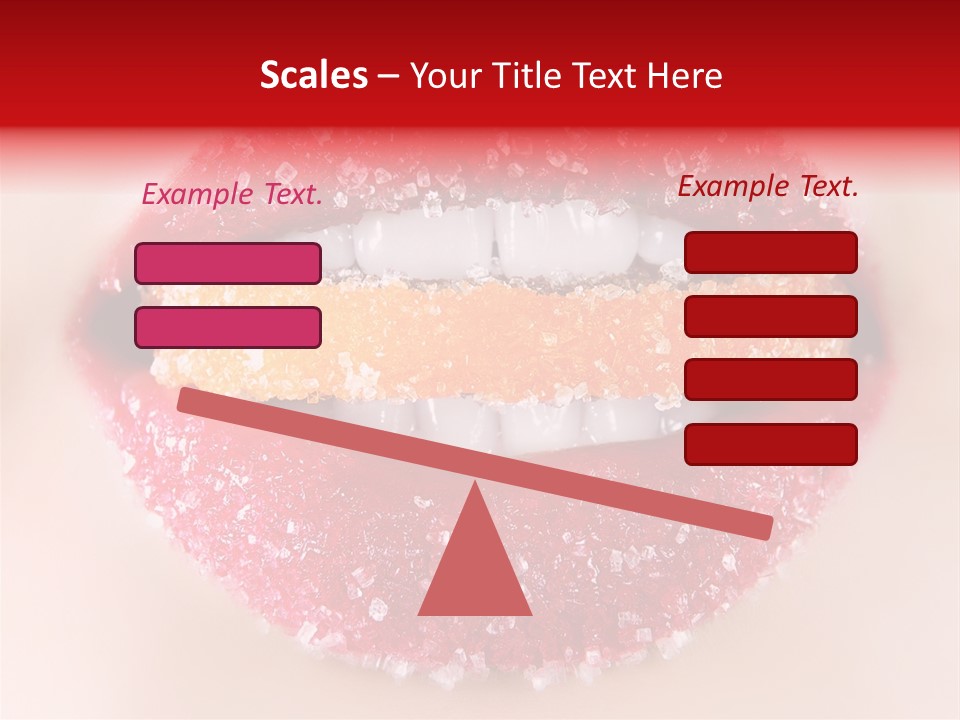 Scales – Your Title Text Here

Example Text.

Example Text.